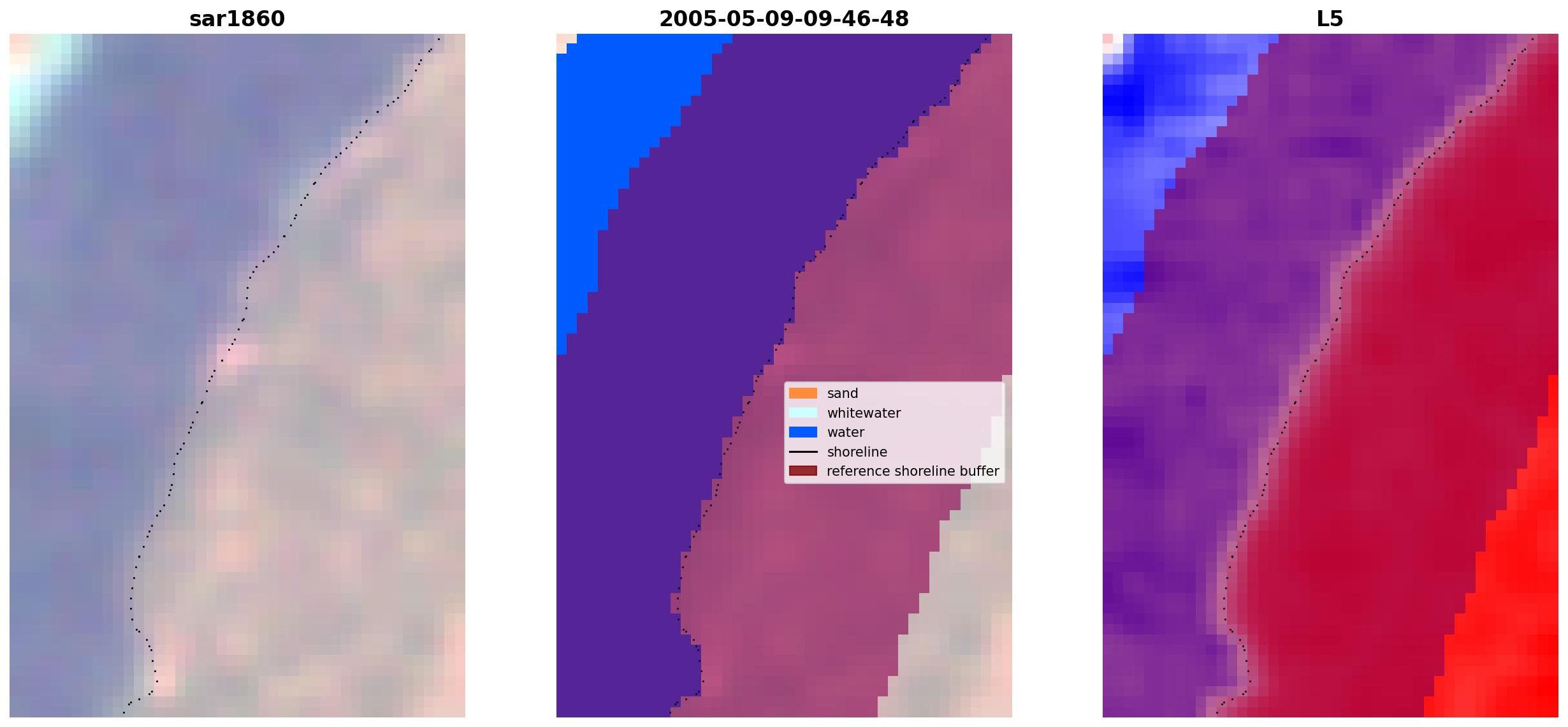 sar1860

2005-05-09-09-46-48

sand
whitewater
water
shoreline
reference shoreline buffer

L5